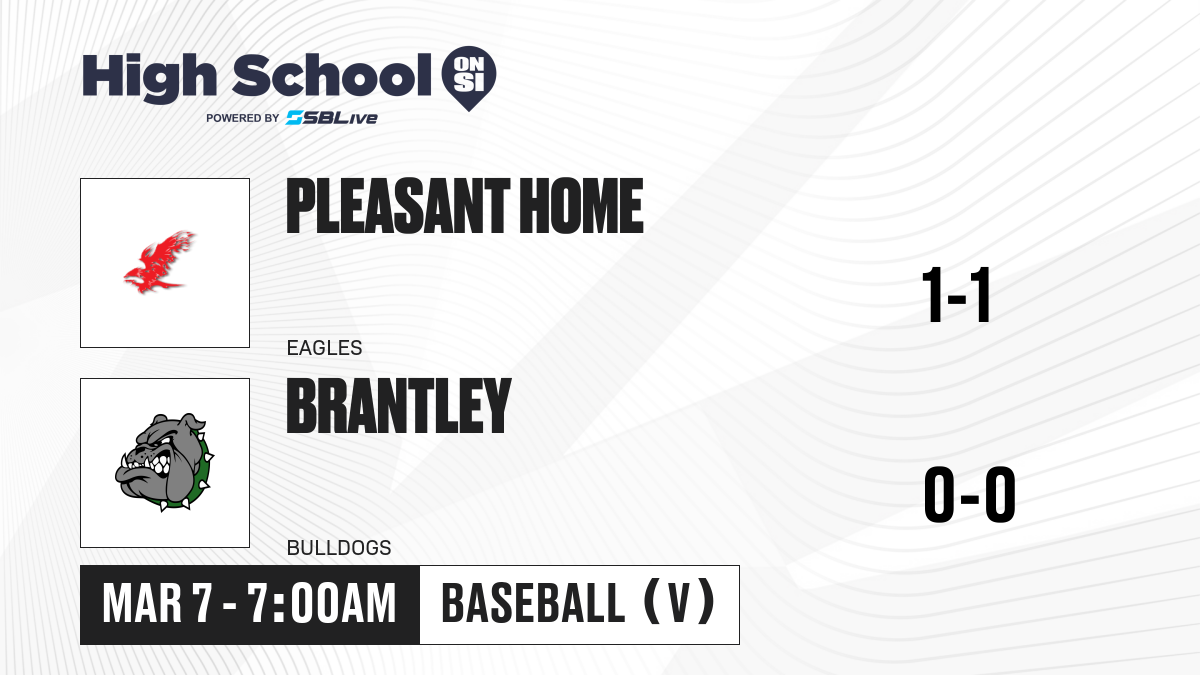 High School ON SI
POWERED BY SBLive

PLEASANT HOME
EAGLES

1-1

BRANTLEY
BULLDOGS

0-0

MAR 7 - 7:00AM

BASEBALL (V)